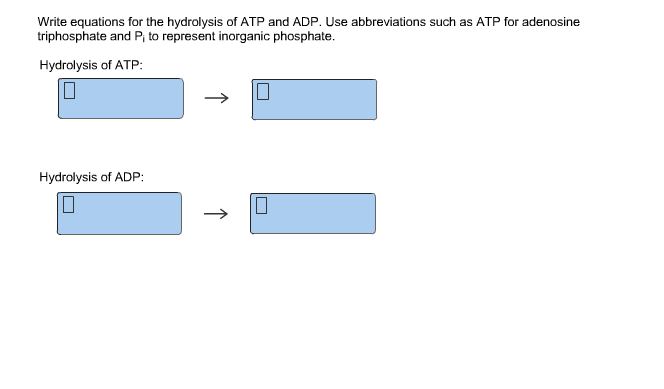 Write equations for the hydrolysis of ATP and ADP. Use abbreviations such as ATP for adenosine triphosphate and $P_i$ to represent inorganic phosphate.

Hydrolysis of ATP:

$\rightarrow$

Hydrolysis of ADP:

$\rightarrow$